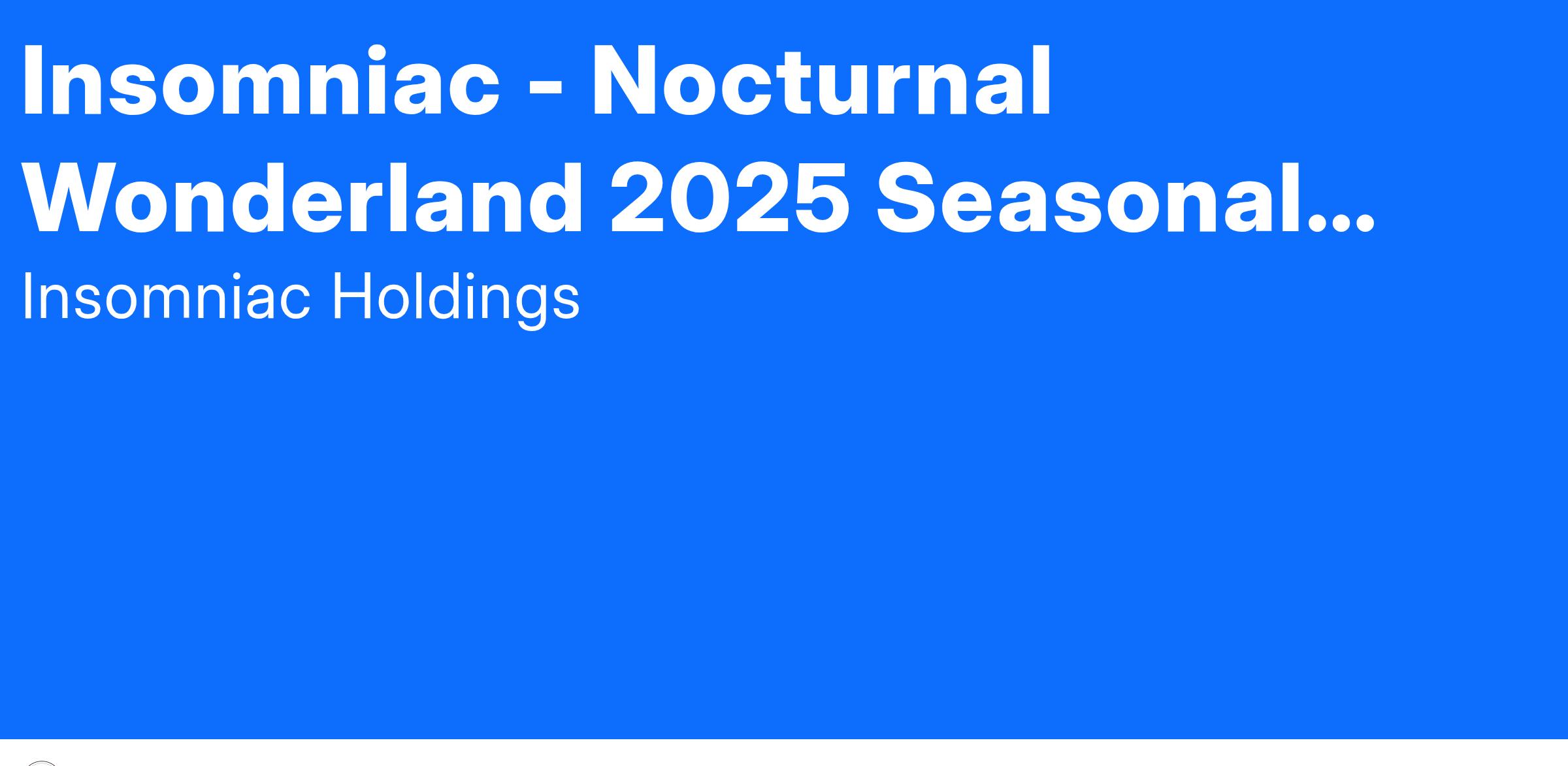 Insomniac - Nocturnal Wonderland 2025 Seasonal...

Insomniac Holdings